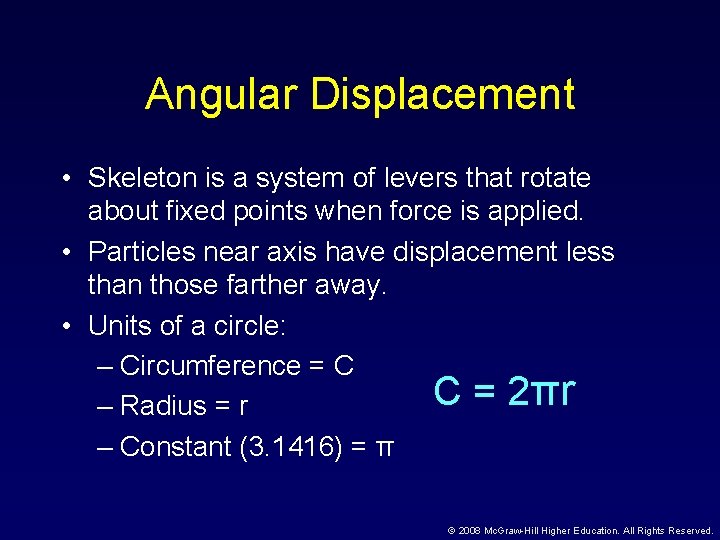 Angular Displacement

• Skeleton is a system of levers that rotate about fixed points when force is applied.
• Particles near axis have displacement less than those farther away.
• Units of a circle:
– Circumference = C
– Radius = r
– Constant (3.1416) = $\pi$

$C = 2\pi r$

© 2008 McGraw-Hill Higher Education. All Rights Reserved.